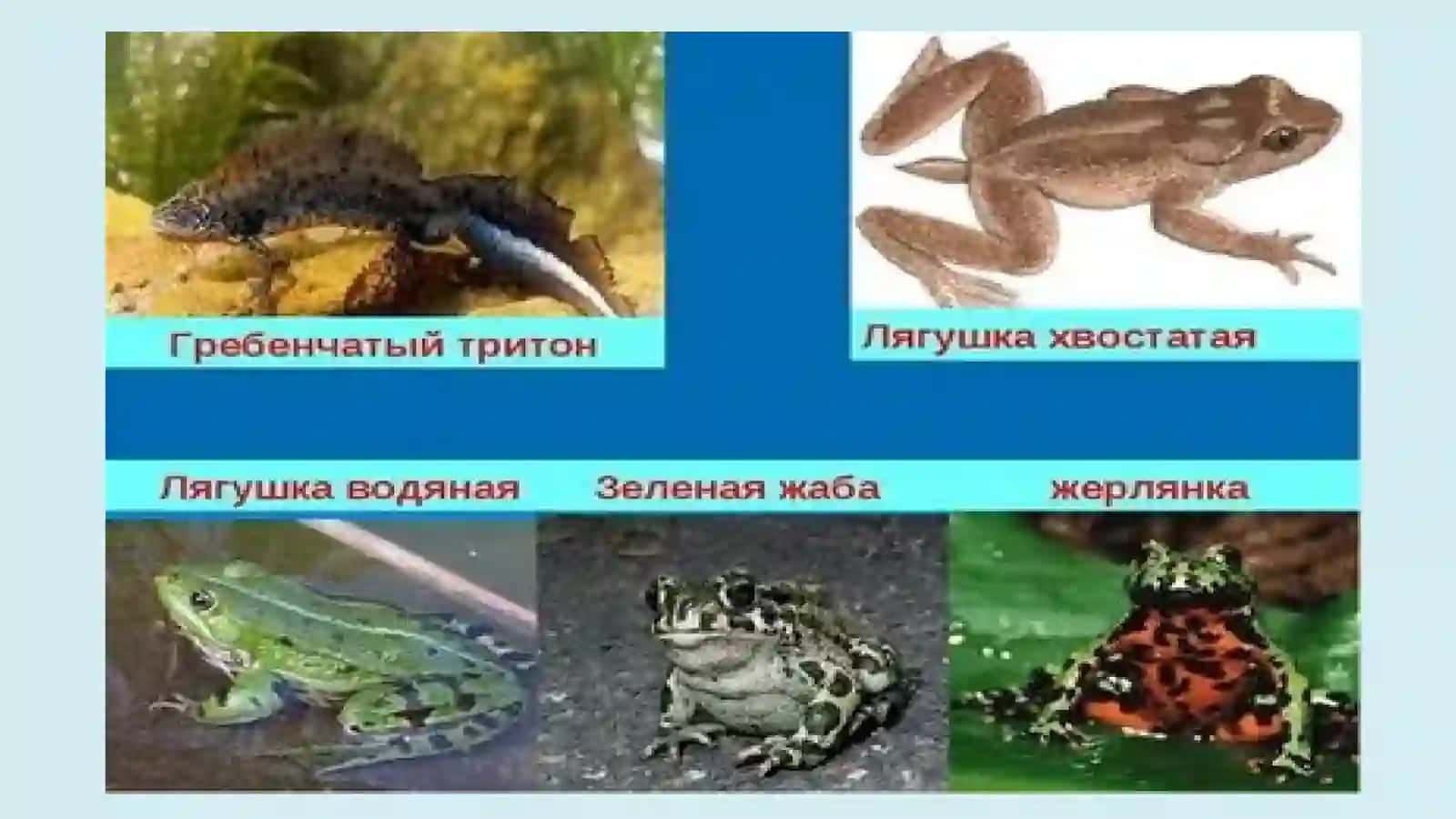 Гребенчатый тритон

Лягушка хвостатая

Лягушка водяная

Зеленая жаба

жерлянка